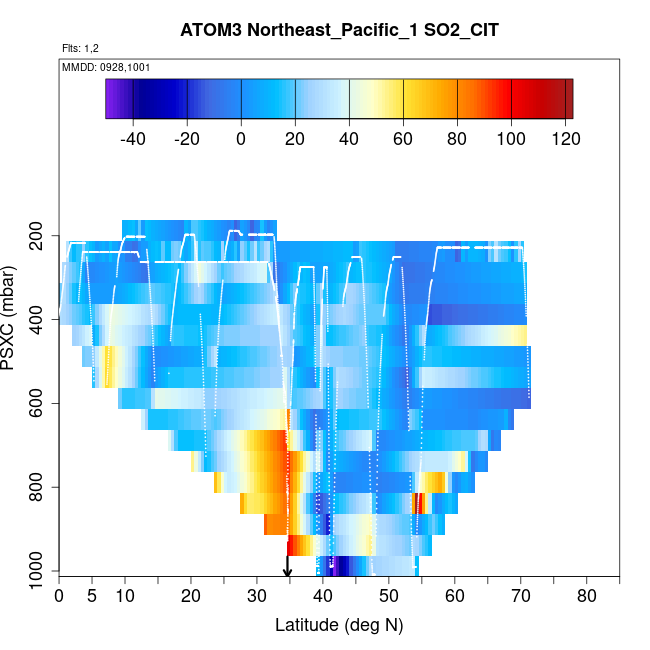 ATOM3 Northeast_Pacific_1 SO2_CIT

Flts: 1,2

MMDD: 0928,1001

-40 -20 0 20 40 60 80 100 120

PSXC (mbar)

200
400
600
800
1000

0 5 10 20 30 40 50 60 70 80

Latitude (deg N)